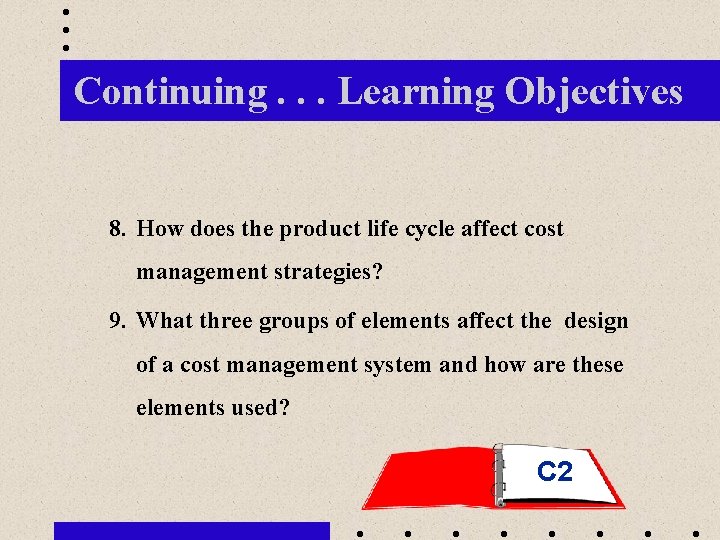 Continuing . . . Learning Objectives

8. How does the product life cycle affect cost management strategies?

9. What three groups of elements affect the design of a cost management system and how are these elements used?

C2